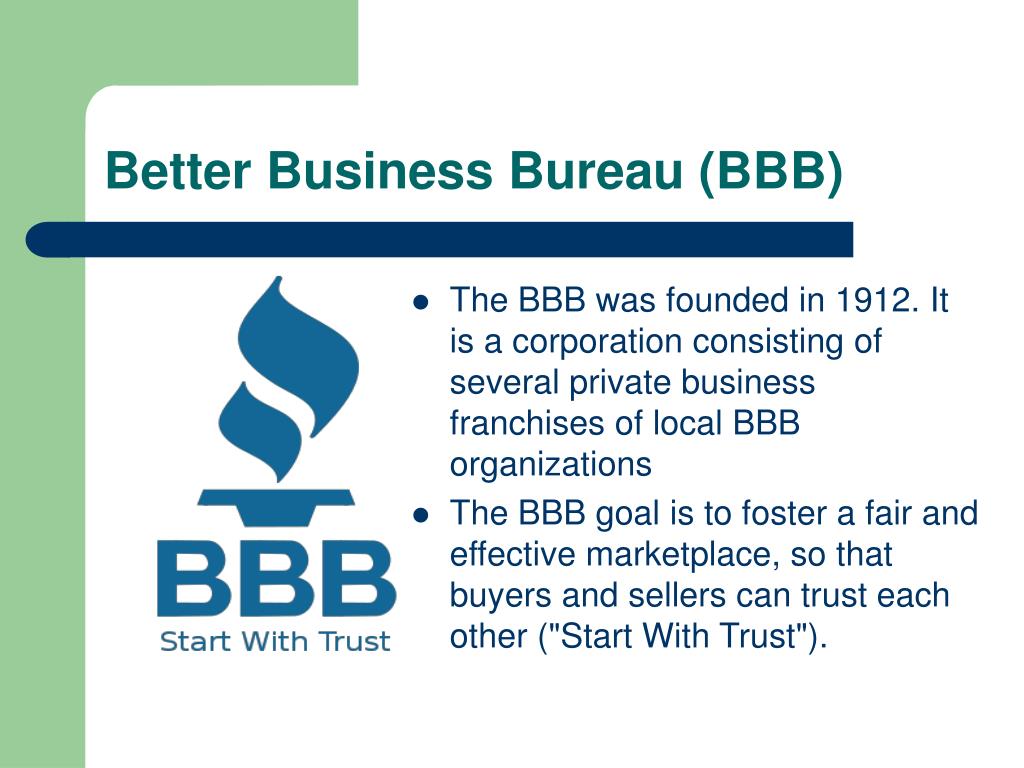 Better Business Bureau (BBB)

BBB
Start With Trust

- The BBB was founded in 1912. It is a corporation consisting of several private business franchises of local BBB organizations
- The BBB goal is to foster a fair and effective marketplace, so that buyers and sellers can trust each other ("Start With Trust").